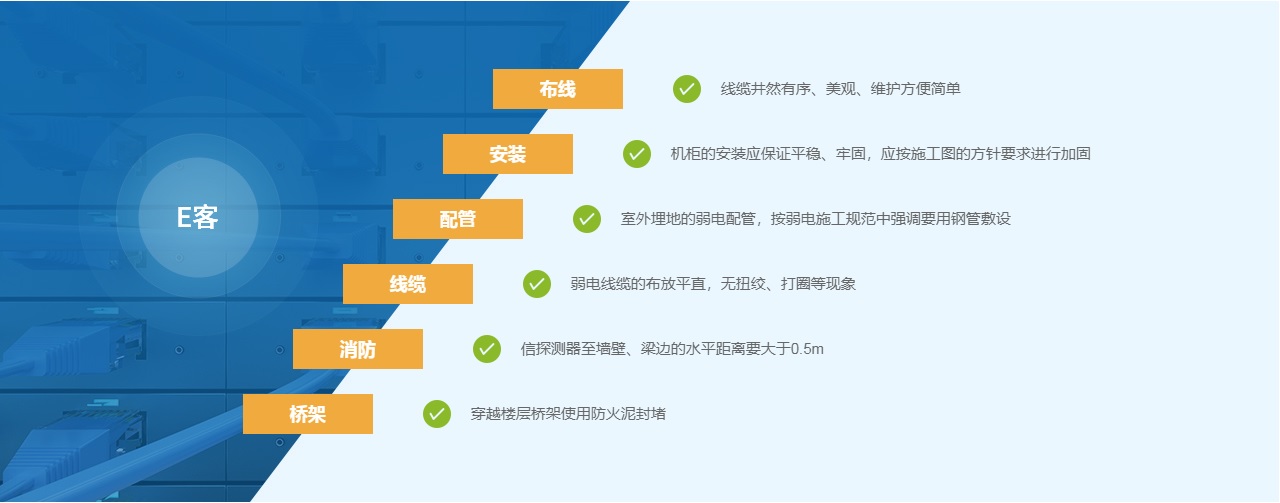 E客

布线

线缆井然有序、美观、维护方便简单

安装

机柜的安装应保证平稳、牢固，应按施工图的方针要求进行加固

配管

室外埋地的弱电配管，按弱电施工规范中强调要用钢管敷设

线缆

弱电线缆的布放平直，无扭绞、打圈等现象

消防

信探测器至墙壁、梁边的水平距离要大于0.5m

桥架

穿越楼层桥架使用防火泥封堵